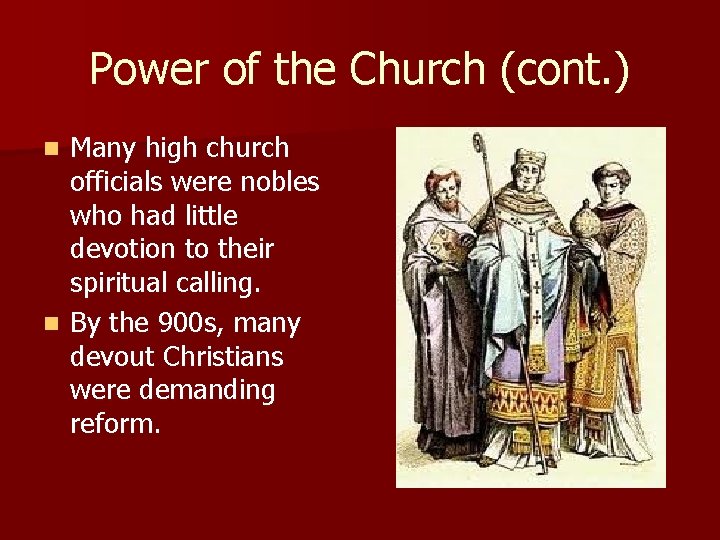 Power of the Church (cont.)

- Many high church officials were nobles who had little devotion to their spiritual calling.
- By the 900s, many devout Christians were demanding reform.